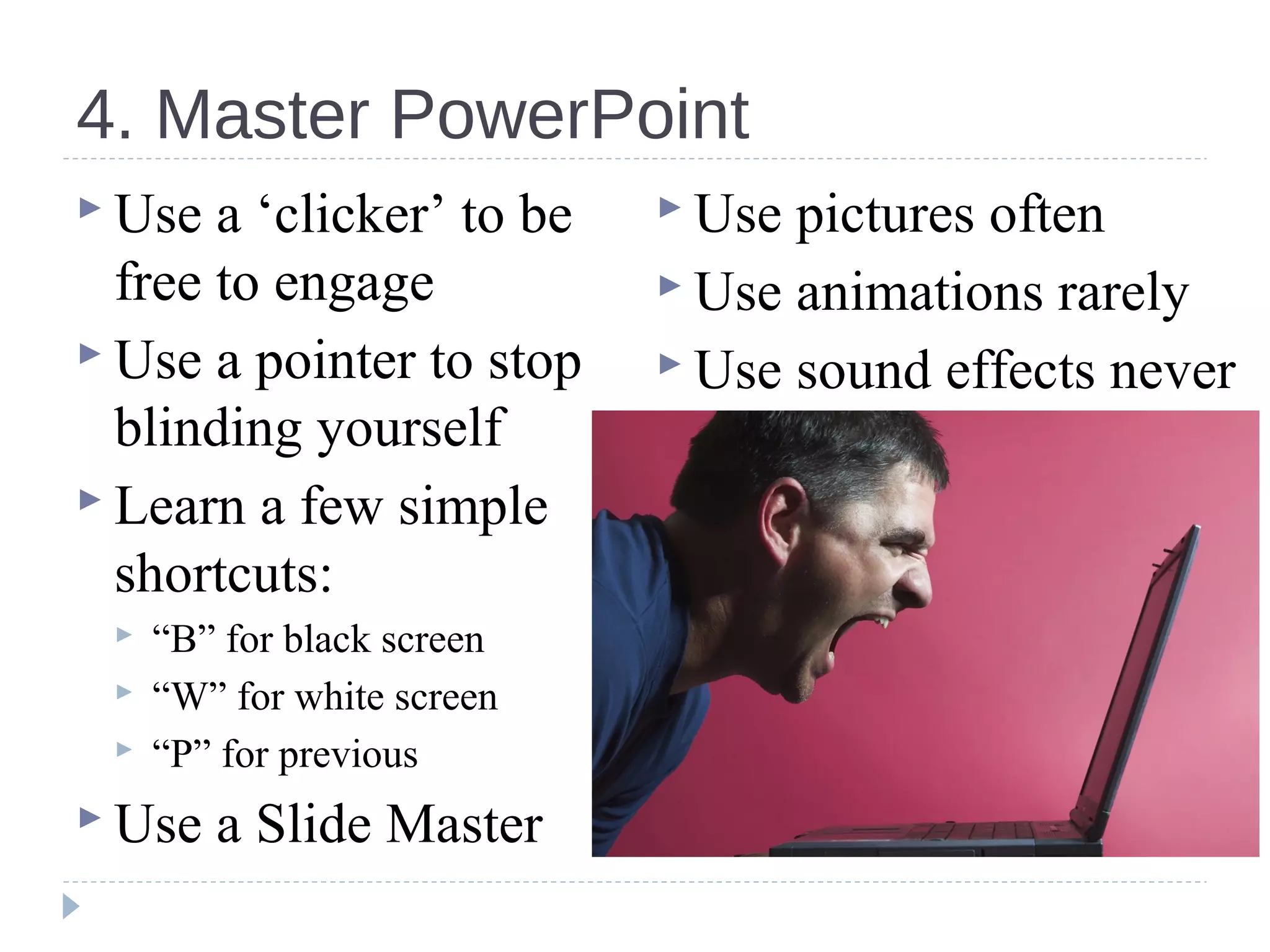 4. Master PowerPoint

Use a ‘clicker’ to be free to engage

Use a pointer to stop blinding yourself

Learn a few simple shortcuts:

“B” for black screen

“W” for white screen

“P” for previous

Use a Slide Master

Use pictures often

Use animations rarely

Use sound effects never